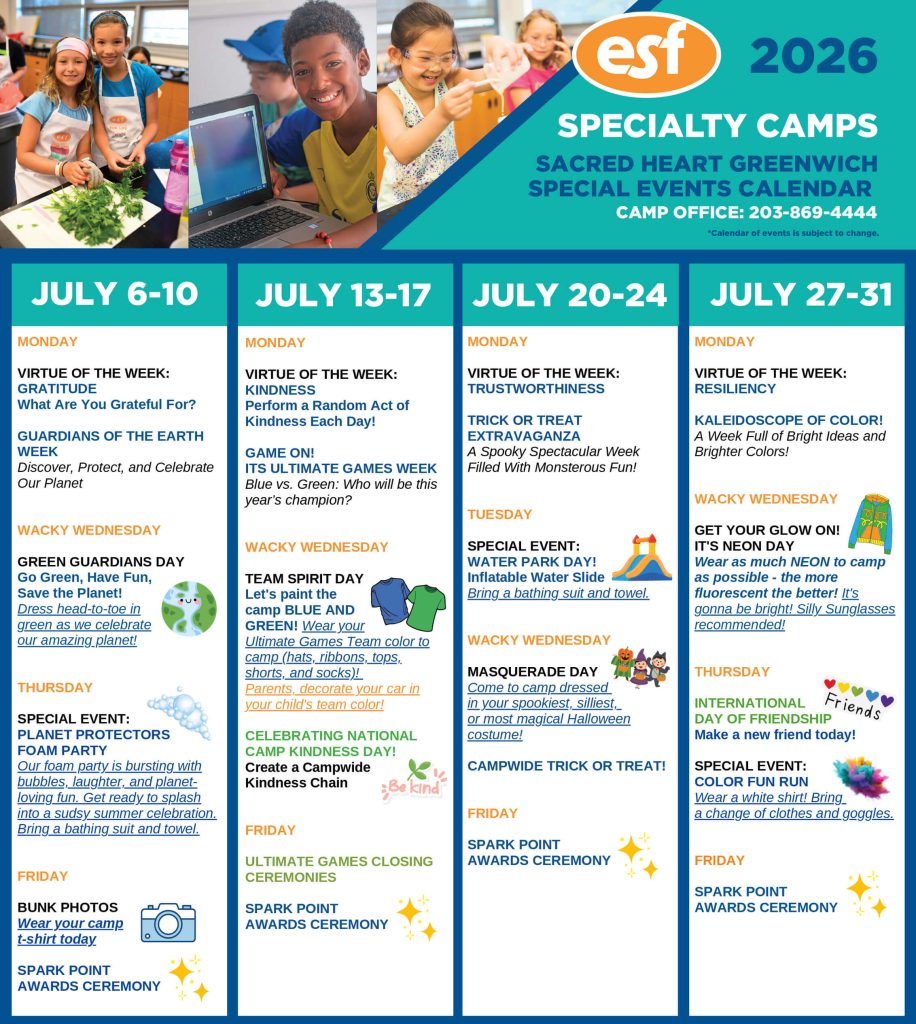 esf 2026

SPECIALTY CAMPS

SACRED HEART GREENWICH
SPECIAL EVENTS CALENDAR

CAMP OFFICE: 203-869-4444

*Calendar of events is subject to change.

JULY 6-10

MONDAY

VIRTUE OF THE WEEK:
GRATITUDE
What Are You Grateful For?

GUARDIANS OF THE EARTH WEEK
Discover, Protect, and Celebrate Our Planet

WACKY WEDNESDAY

GREEN GUARDIANS DAY
Go Green, Have Fun, Save the Planet!
Dress head-to-toe in green as we celebrate our amazing planet!

THURSDAY

SPECIAL EVENT:
PLANET PROTECTORS FOAM PARTY
Our foam party is bursting with bubbles, laughter, and planet-loving fun. Get ready to splash into a sudsy summer celebration. Bring a bathing suit and towel.

FRIDAY

BUNK PHOTOS
Wear your camp t-shirt today

SPARK POINT AWARDS CEREMONY

JULY 13-17

MONDAY

VIRTUE OF THE WEEK:
KINDNESS
Perform a Random Act of Kindness Each Day!

GAME ON!
ITS ULTIMATE GAMES WEEK
Blue vs. Green: Who will be this year's champion?

WACKY WEDNESDAY

TEAM SPIRIT DAY
Let's paint the camp BLUE AND GREEN! Wear your Ultimate Games Team color to camp (hats, ribbons, tops, shorts, and socks)!
Parents, decorate your car in your child's team color!

CELEBRATING NATIONAL CAMP KINDNESS DAY!
Create a Campwide Kindness Chain

Be kind

FRIDAY

ULTIMATE GAMES CLOSING CEREMONIES

SPARK POINT AWARDS CEREMONY

JULY 20-24

MONDAY

VIRTUE OF THE WEEK:
TRUSTWORTHINESS

TRICK OR TREAT EXTRAVAGANZA
A Spooky Spectacular Week Filled With Monsterous Fun!

TUESDAY

SPECIAL EVENT:
WATER PARK DAY!
Inflatable Water Slide
Bring a bathing suit and towel.

WACKY WEDNESDAY

MASQUERADE DAY
Come to camp dressed in your spookiest, silliest, or most magical Halloween costume!

CAMPWIDE TRICK OR TREAT!

FRIDAY

SPARK POINT AWARDS CEREMONY

JULY 27-31

MONDAY

VIRTUE OF THE WEEK:
RESILIENCY

KALEIDOSCOPE OF COLOR!
A Week Full of Bright Ideas and Brighter Colors!

WACKY WEDNESDAY

GET YOUR GLOW ON!
IT'S NEON DAY
Wear as much NEON to camp as possible - the more fluorescent the better! It's gonna be bright! Silly Sunglasses recommended!

THURSDAY

INTERNATIONAL DAY OF FRIENDSHIP
Make a new friend today!

Friends

SPECIAL EVENT:
COLOR FUN RUN
Wear a white shirt! Bring a change of clothes and goggles.

FRIDAY

SPARK POINT AWARDS CEREMONY